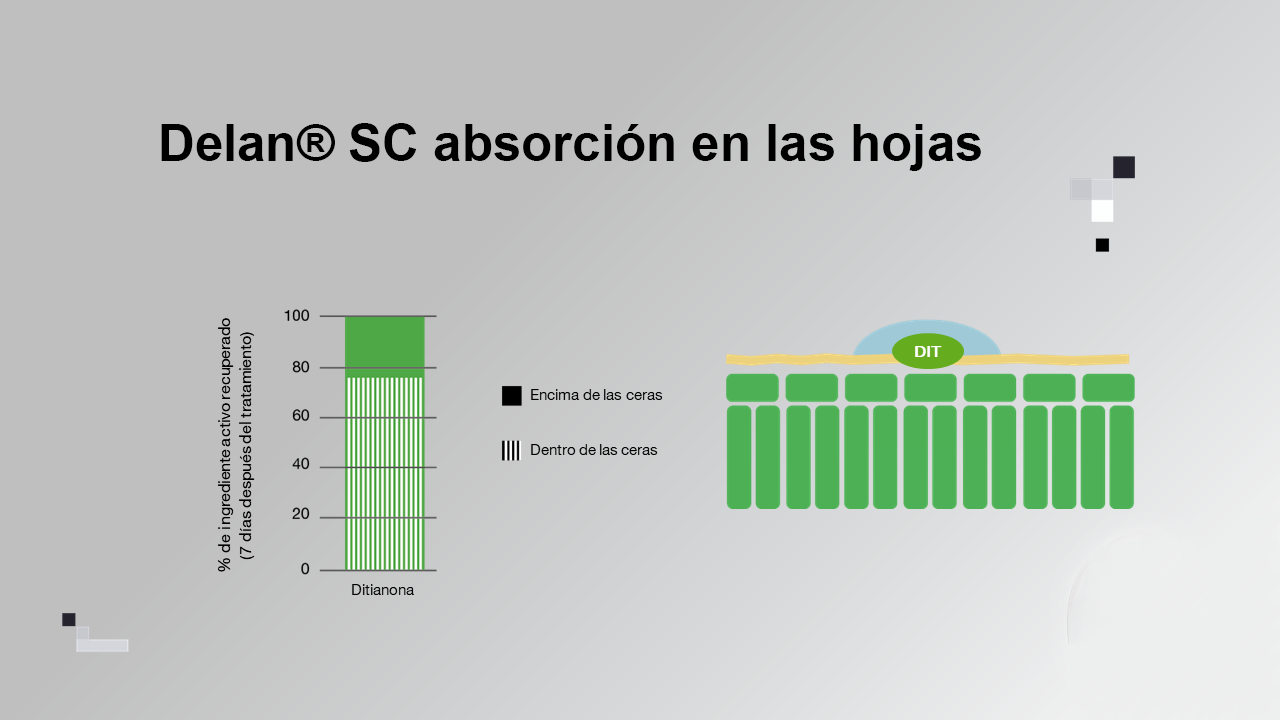 Delan® SC absorción en las hojas

% de ingrediente activo recuperado
(7 días después del tratamiento)

100
80
60
40
20
0

Ditianona

Encima de las ceras

Dentro de las ceras

DIT